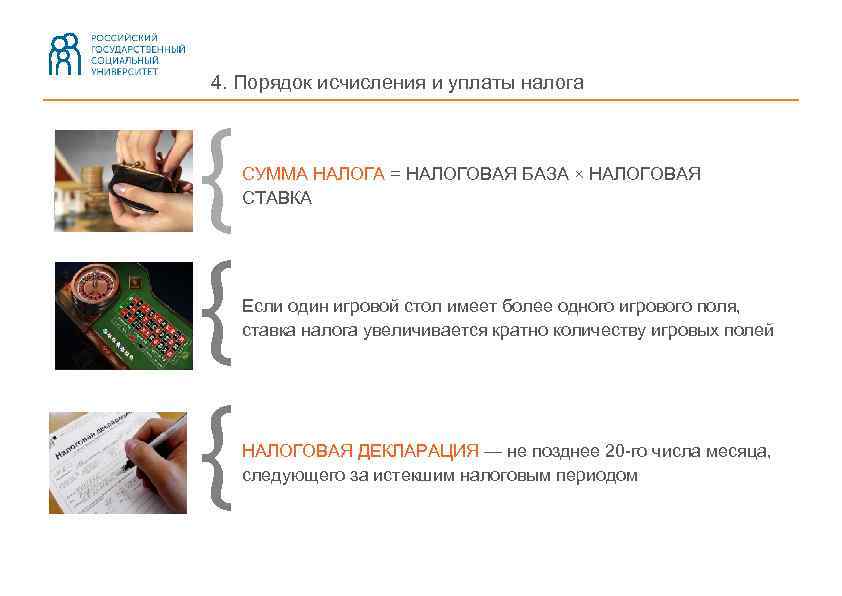 РОССИЙСКИЙ ГОСУДАРСТВЕННЫЙ СОЦИАЛЬНЫЙ УНИВЕРСИТЕТ

4. Порядок исчисления и уплаты налога

СУММА НАЛОГА = НАЛОГОВАЯ БАЗА × НАЛОГОВАЯ СТАВКА

Если один игровой стол имеет более одного игрового поля, ставка налога увеличивается кратно количеству игровых полей

Налоговая декларация

НАЛОГОВАЯ ДЕКЛАРАЦИЯ — не позднее 20-го числа месяца, следующего за истекшим налоговым периодом